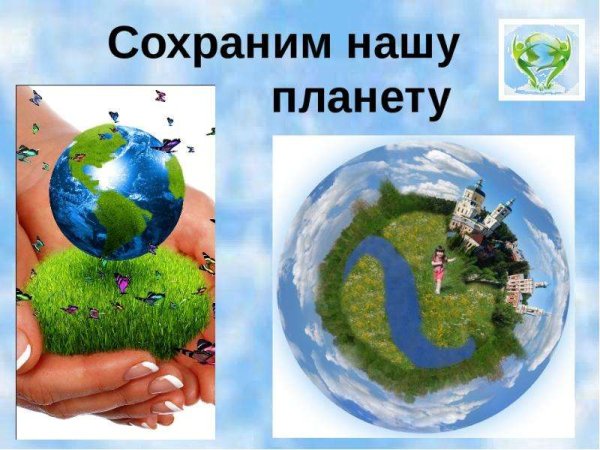 Сохраним нашу планету